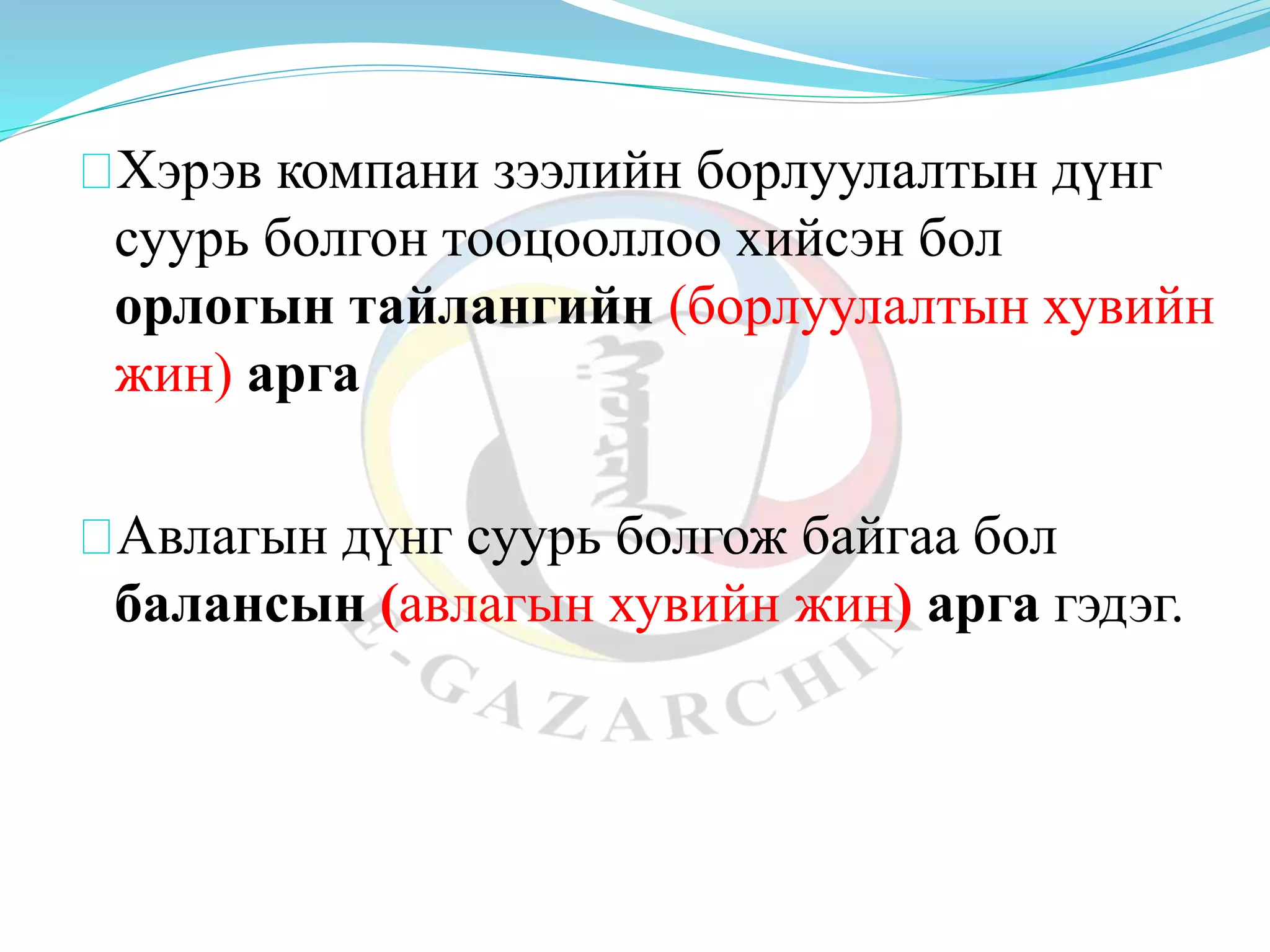 Хэрэв компани зээлийн борлуулалтын дүнг суурь болгон тооцооллоо хийсэн бол орлогын тайлангийн (борлуулалтын хувийн жин) арга

Авлагын дүнг суурь болгож байгаа бол балансын (авлагын хувийн жин) арга гэдэг.

E-GAZARCHIN